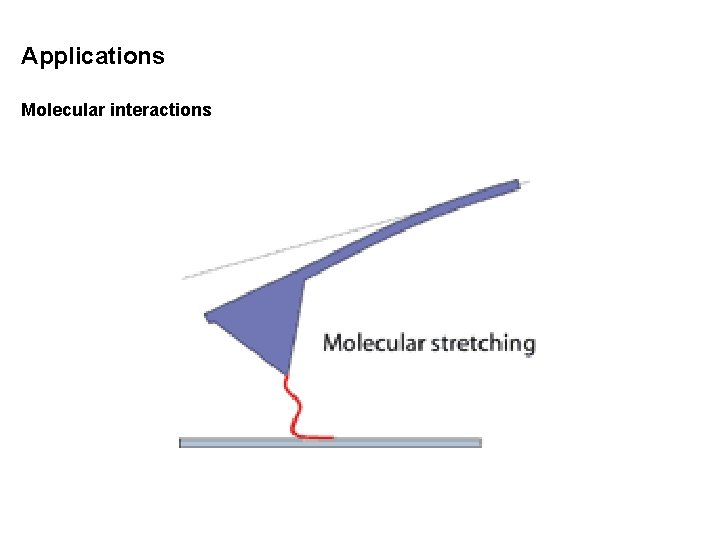 Applications

Molecular interactions

Molecular stretching